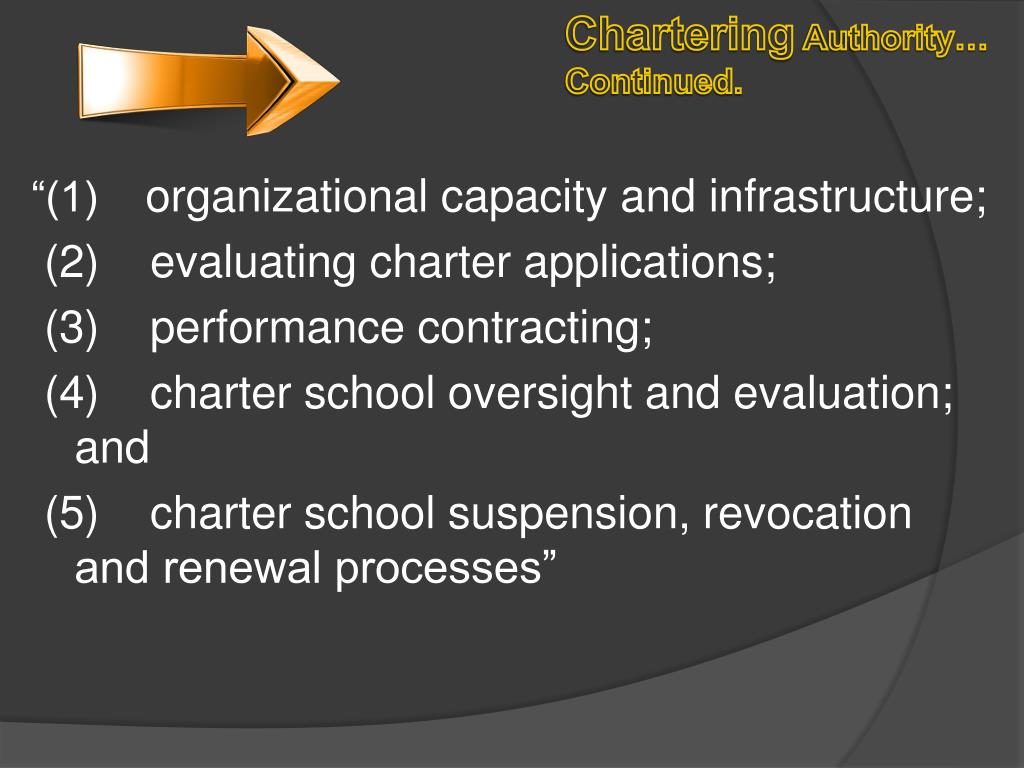 Chartering Authority… Continued.

“(1) organizational capacity and infrastructure;
(2) evaluating charter applications;
(3) performance contracting;
(4) charter school oversight and evaluation; and
(5) charter school suspension, revocation and renewal processes”